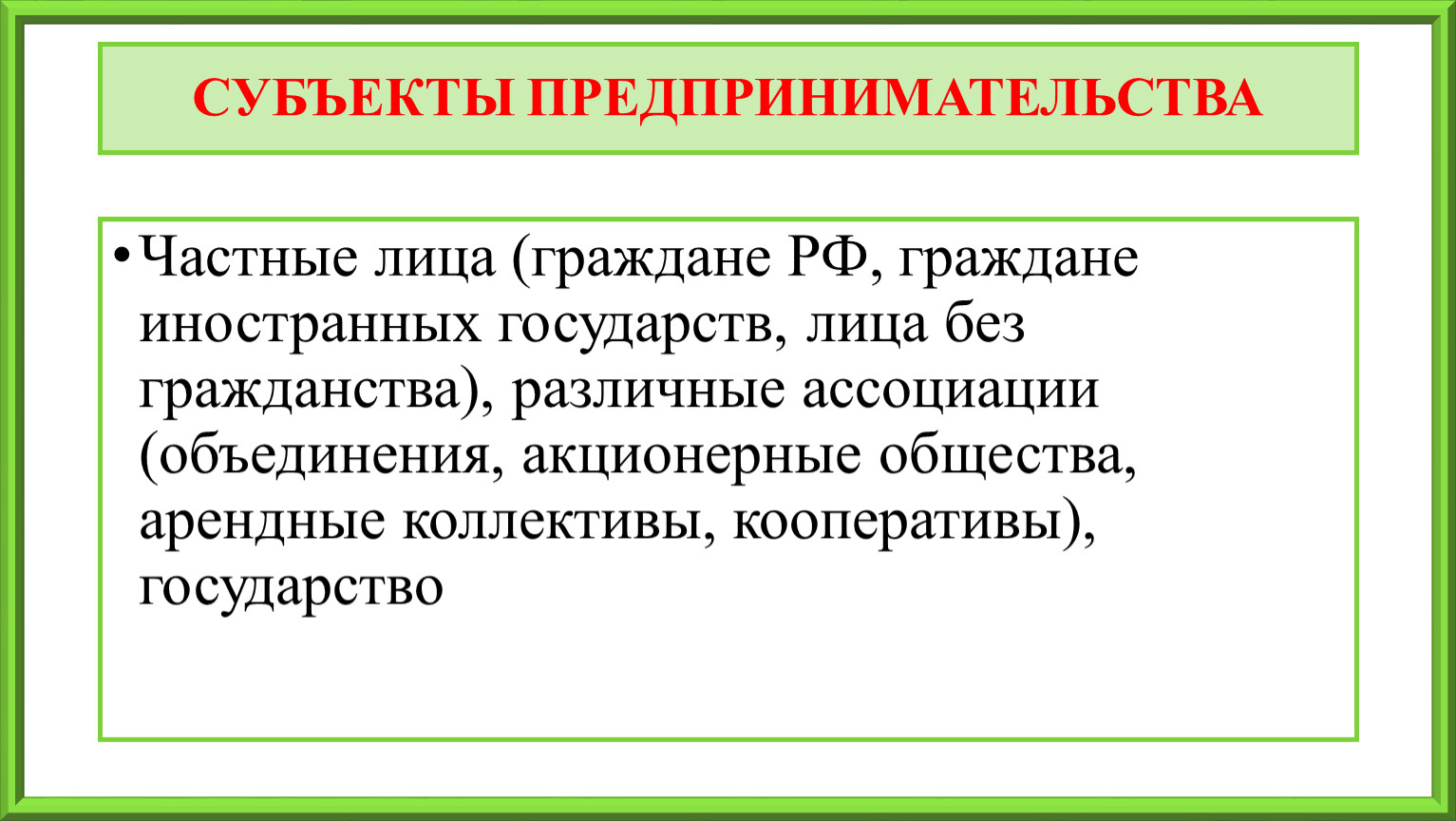 СУБЪЕКТЫ ПРЕДПРИНИМАТЕЛЬСТВА

• Частные лица (граждане РФ, граждане иностранных государств, лица без гражданства), различные ассоциации (объединения, акционерные общества, арендные коллективы, кооперативы), государство